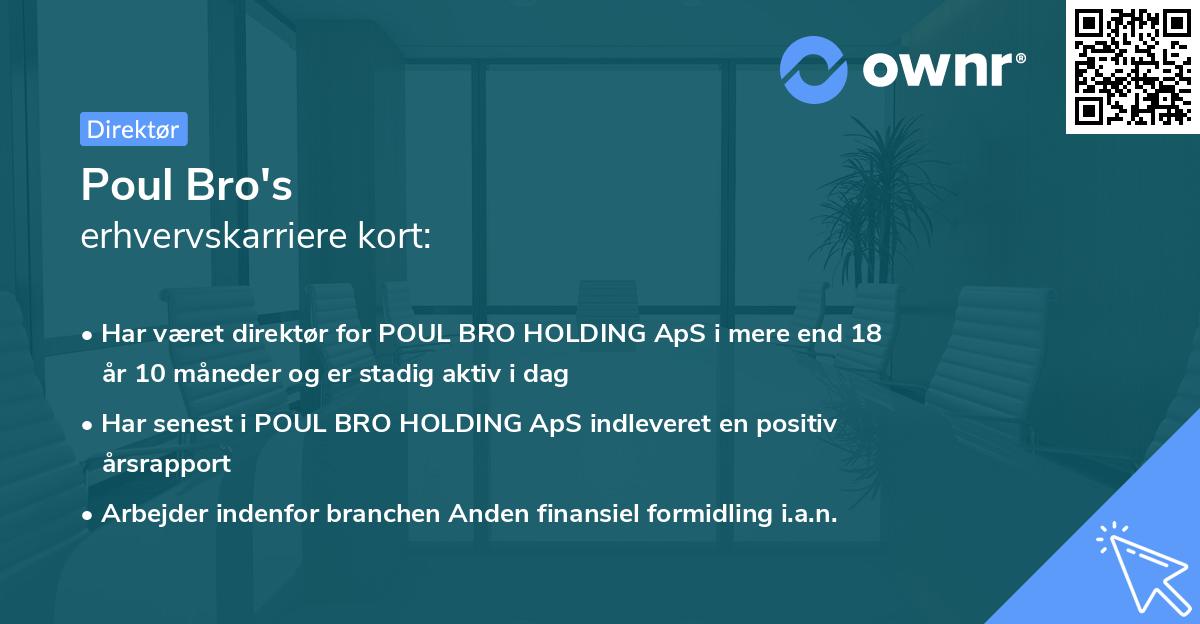 ownr®

Direktør

Poul Bro's
erhvervskarriere kort:

• Har været direktør for POUL BRO HOLDING ApS i mere end 18 år 10 måneder og er stadig aktiv i dag

• Har senest i POUL BRO HOLDING ApS indleveret en positiv årsrapport

• Arbejder indenfor branchen Anden finansiel formidling i.a.n.